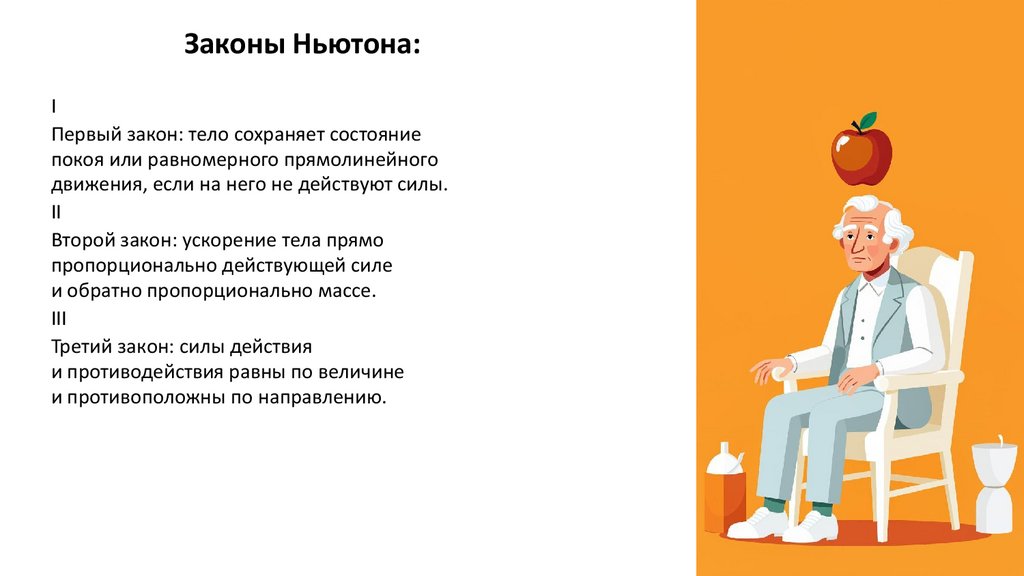 Законы Ньютона:

I

Первый закон: тело сохраняет состояние покоя или равномерного прямолинейного движения, если на него не действуют силы.

II

Второй закон: ускорение тела прямо пропорционально действующей силе и обратно пропорционально массе.

III

Третий закон: силы действия и противодействия равны по величине и противоположны по направлению.